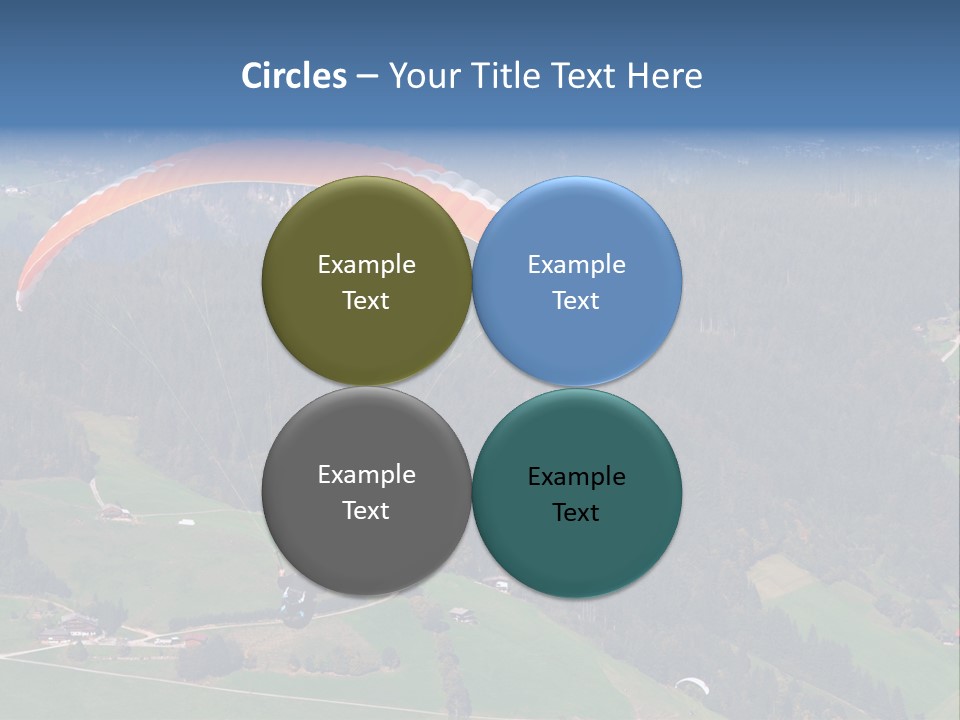 Circles – Your Title Text Here

Example Text

Example Text

Example Text

Example Text